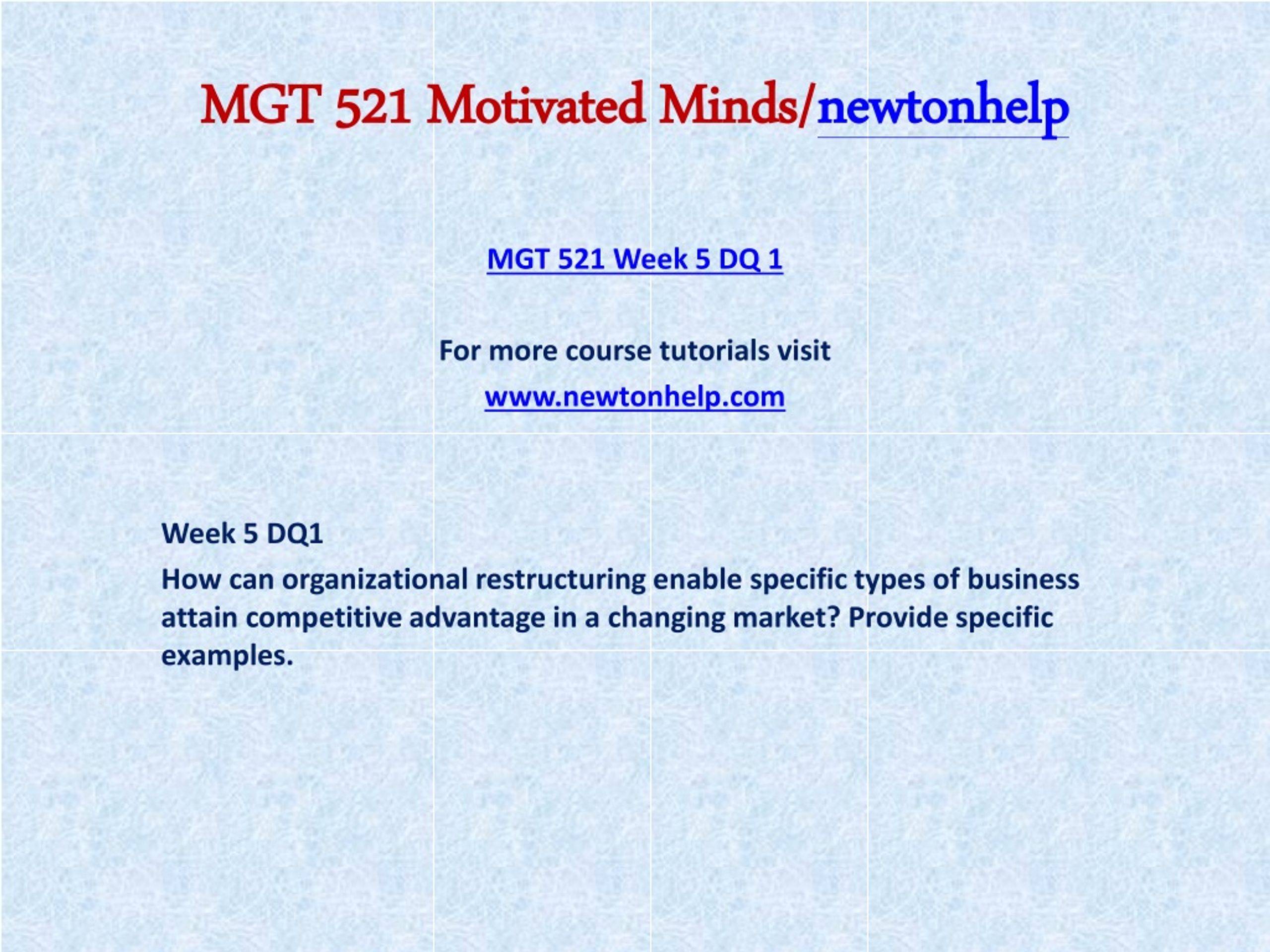 MGT 521 Motivated Minds/newtonhelp

MGT 521 Week 5 DQ 1

For more course tutorials visit

www.newtonhelp.com

Week 5 DQ1

How can organizational restructuring enable specific types of business attain competitive advantage in a changing market? Provide specific examples.